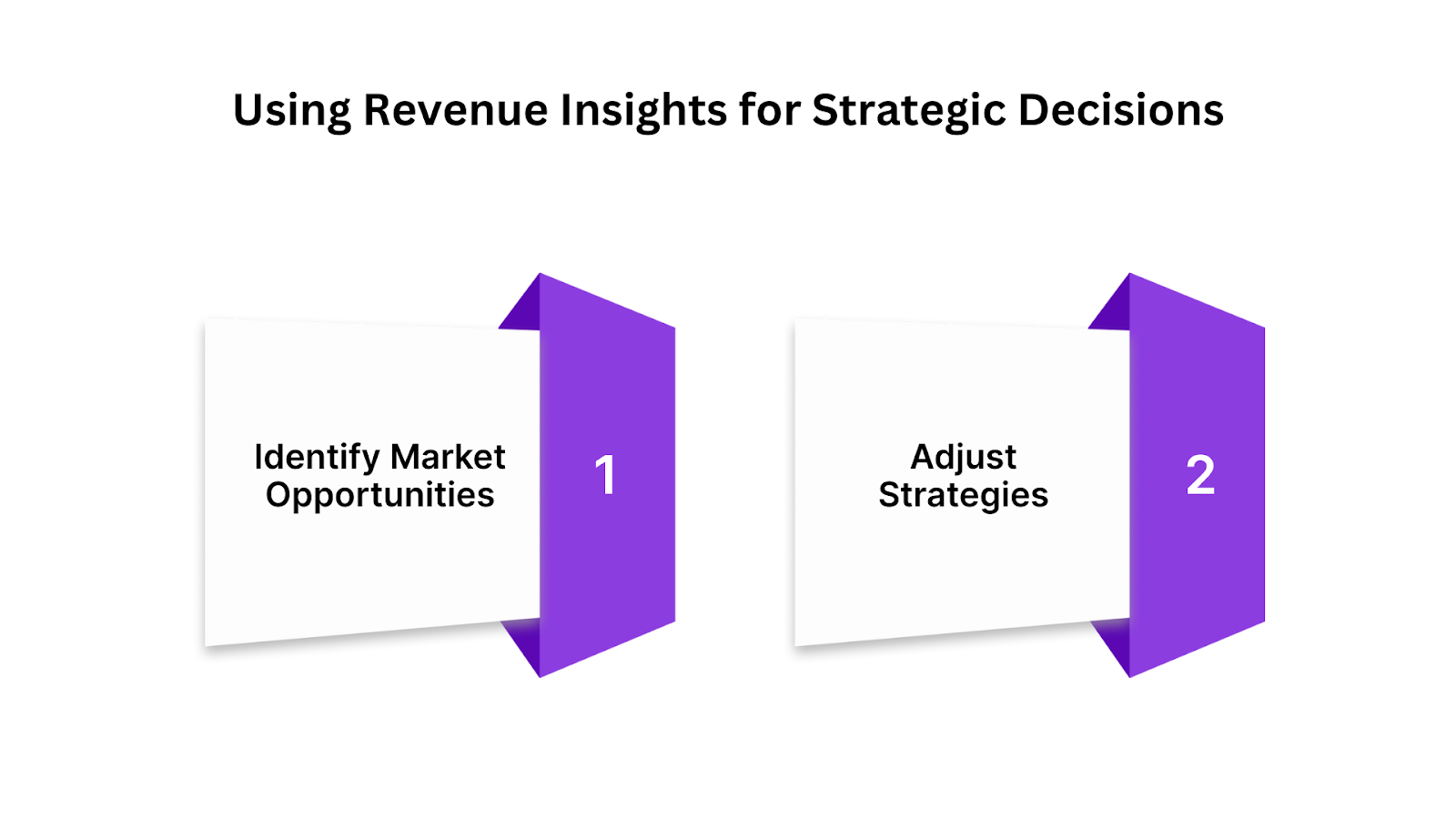 Using Revenue Insights for Strategic Decisions

Identify Market Opportunities

1

Adjust Strategies

2